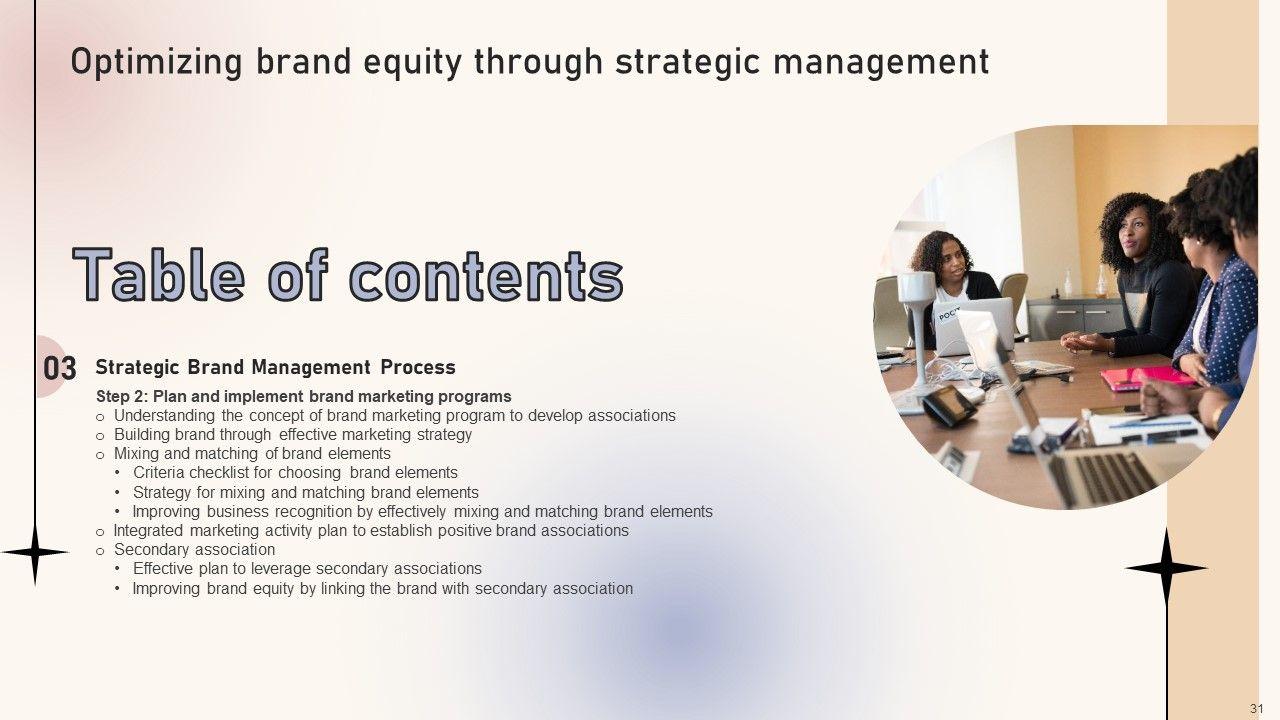 Optimizing brand equity through strategic management

Table of contents

03 Strategic Brand Management Process

Step 2: Plan and implement brand marketing programs
o Understanding the concept of brand marketing program to develop associations
o Building brand through effective marketing strategy
o Mixing and matching of brand elements
• Criteria checklist for choosing brand elements
• Strategy for mixing and matching brand elements
• Improving business recognition by effectively mixing and matching brand elements
o Integrated marketing activity plan to establish positive brand associations
o Secondary association
• Effective plan to leverage secondary associations
• Improving brand equity by linking the brand with secondary association

31